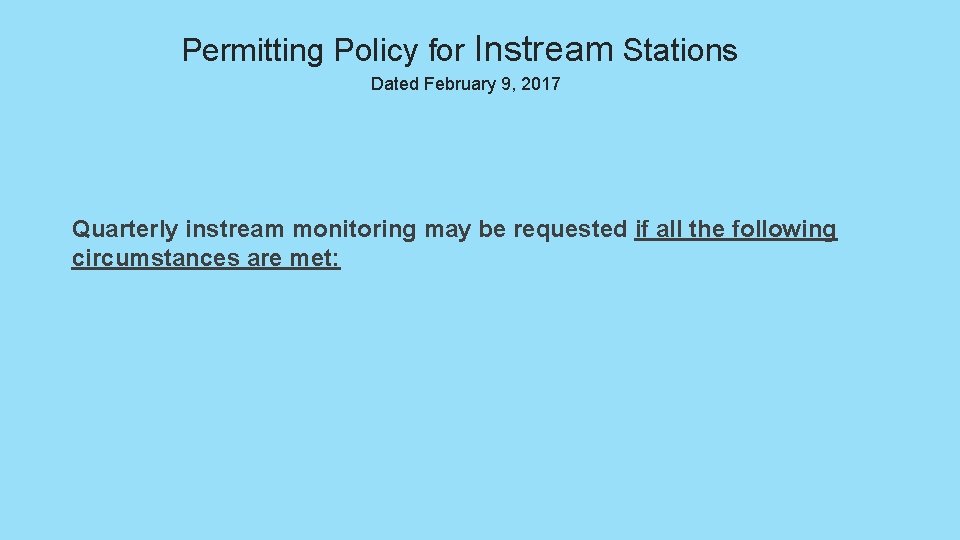 Permitting Policy for Instream Stations

Dated February 9, 2017

Quarterly instream monitoring may be requested if all the following circumstances are met: